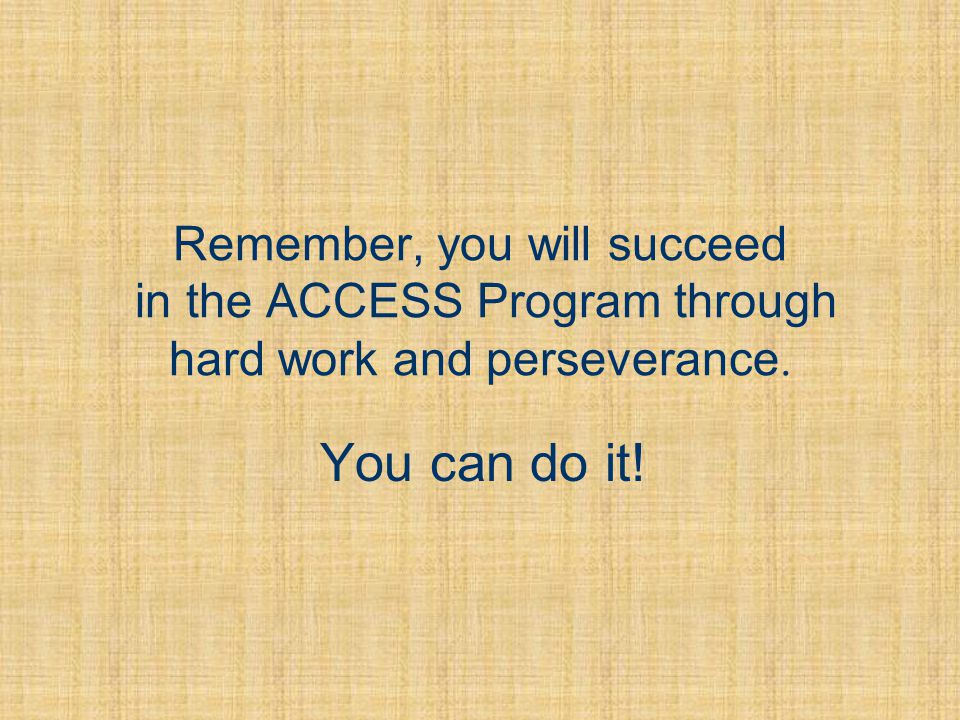 Remember, you will succeed in the ACCESS Program through hard work and perseverance.

You can do it!